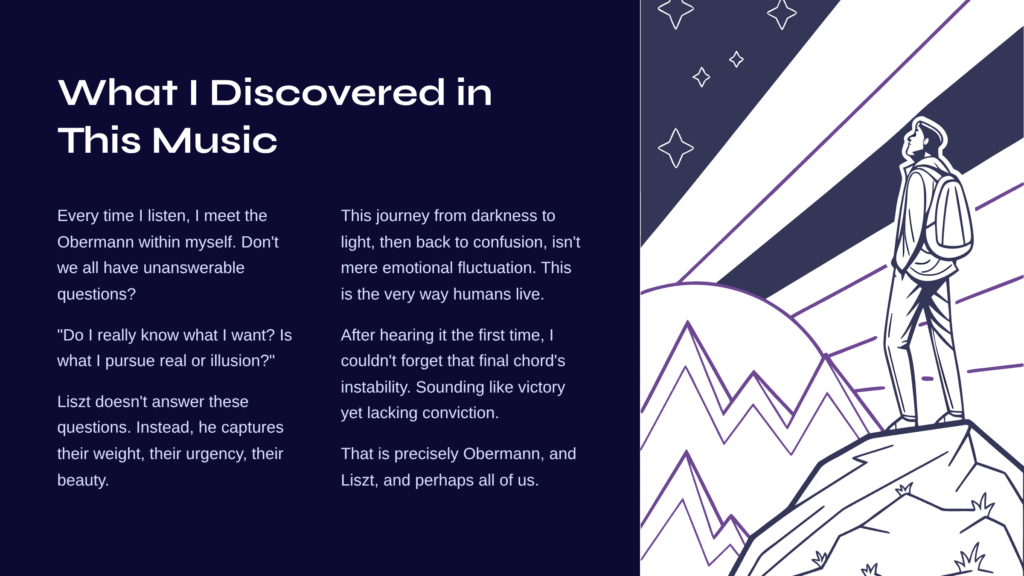 What I Discovered in This Music

Every time I listen, I meet the Obermann within myself. Don't we all have unanswerable questions?

"Do I really know what I want? Is what I pursue real or illusion?"

Liszt doesn't answer these questions. Instead, he captures their weight, their urgency, their beauty.

This journey from darkness to light, then back to confusion, isn't mere emotional fluctuation. This is the very way humans live.

After hearing it the first time, I couldn't forget that final chord's instability. Sounding like victory yet lacking conviction.

That is precisely Obermann, and Liszt, and perhaps all of us.